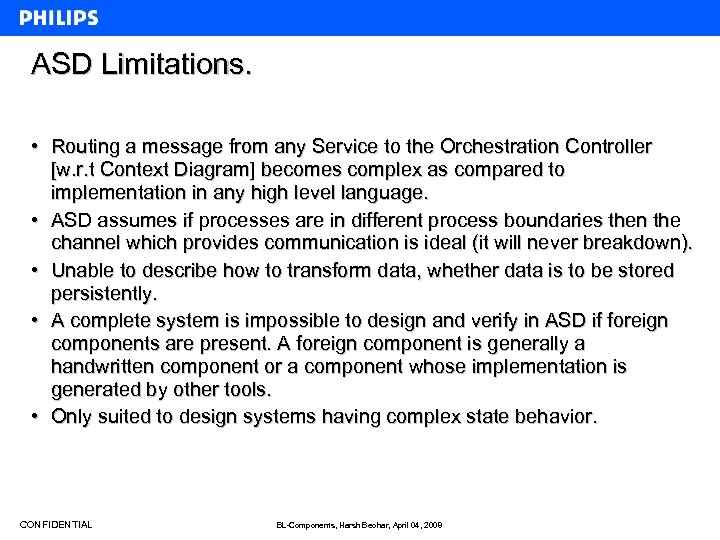 PHILIPS

ASD Limitations.

• Routing a message from any Service to the Orchestration Controller [w.r.t Context Diagram] becomes complex as compared to implementation in any high level language.
• ASD assumes if processes are in different process boundaries then the channel which provides communication is ideal (it will never breakdown).
• Unable to describe how to transform data, whether data is to be stored persistently.
• A complete system is impossible to design and verify in ASD if foreign components are present. A foreign component is generally a handwritten component or a component whose implementation is generated by other tools.
• Only suited to design systems having complex state behavior.

CONFIDENTIAL

BL-Components, Harsh Beohar, April 04, 2009